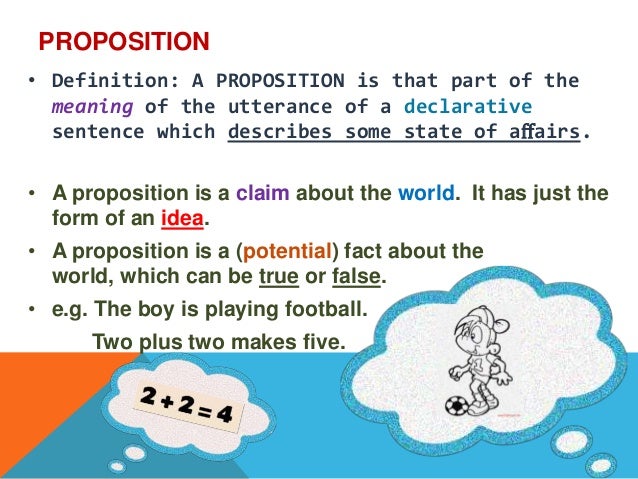 PROPOSITION

• Definition: A PROPOSITION is that part of the meaning of the utterance of a declarative sentence which describes some state of affairs.

• A proposition is a claim about the world. It has just the form of an idea.

• A proposition is a (potential) fact about the world, which can be true or false.

• e.g. The boy is playing football.

Two plus two makes five.

$2+2=4$